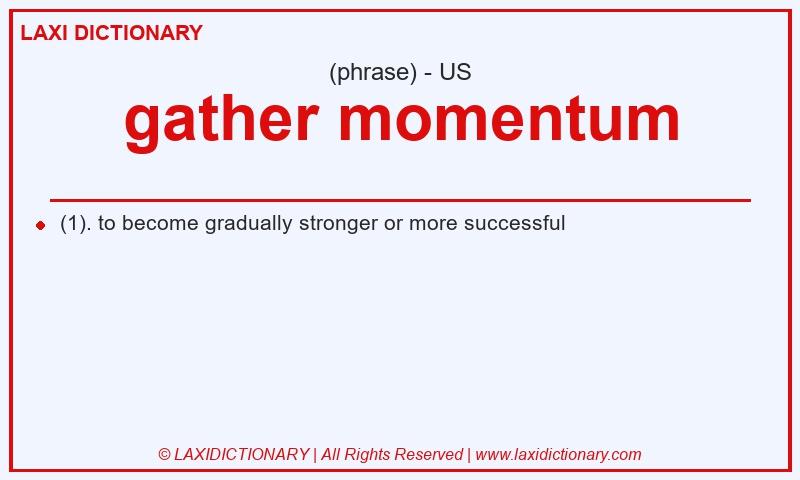 LAXI DICTIONARY

(phrase) - US

gather momentum

(1). to become gradually stronger or more successful

© LAXIDICTIONARY | All Rights Reserved | www.laxidictionary.com